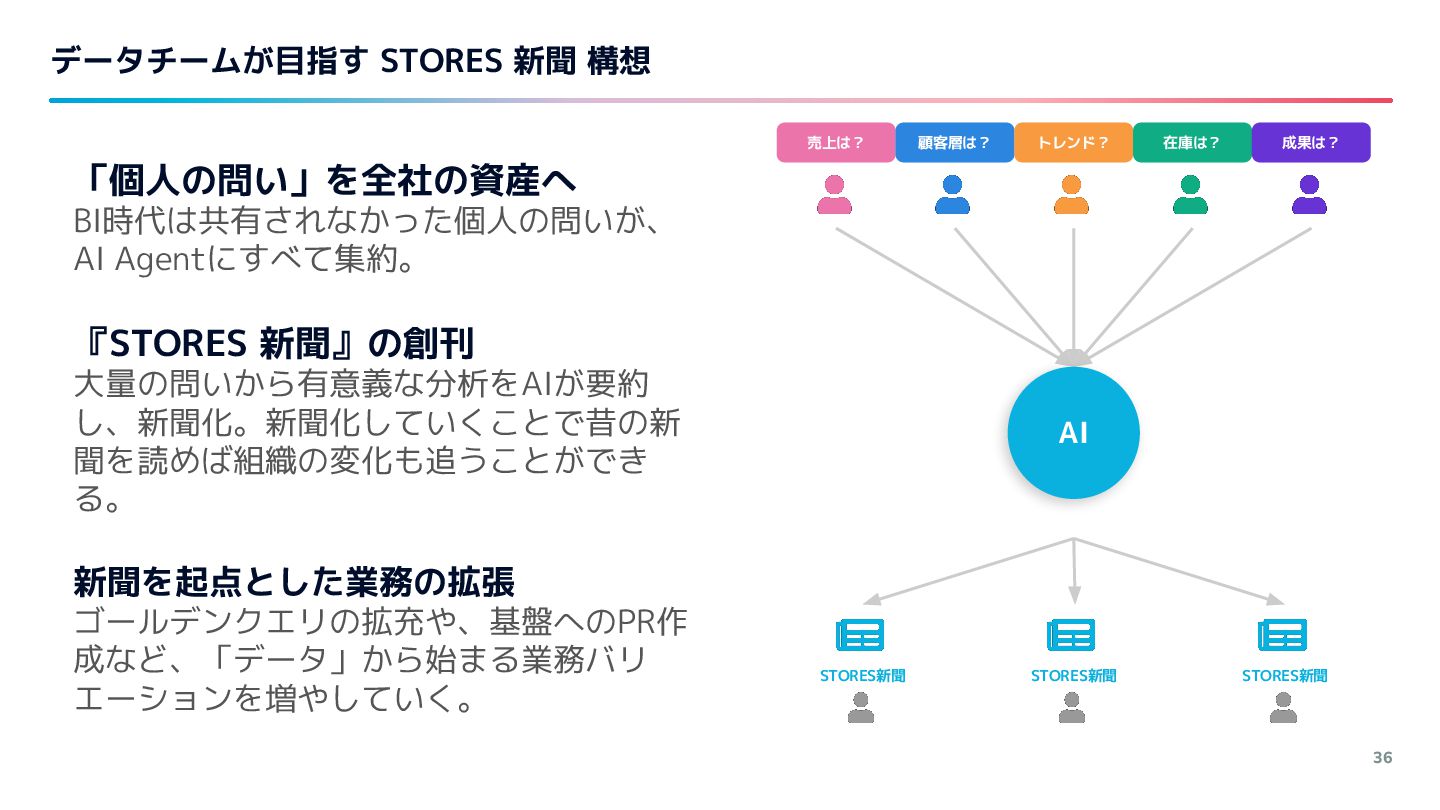 データチームが目指す STORES 新聞 構想

「個人の問い」を全社の資産へ
BI時代は共有されなかった個人の問いが、AI Agentにすべて集約。

『STORES 新聞』の創刊
大量の問いから有意義な分析をAIが要約し、新聞化。新聞化していくことで昔の新聞を読めば組織の変化も追うことができる。

新聞を起点とした業務の拡張
ゴールデンクエリの拡充や、基盤へのPR作成など、「データ」から始まる業務バリエーションを増やしていく。

売上は？
顧客層は？
トレンド？
在庫は？
成果は？

AI

STORES新聞
STORES新聞
STORES新聞

36